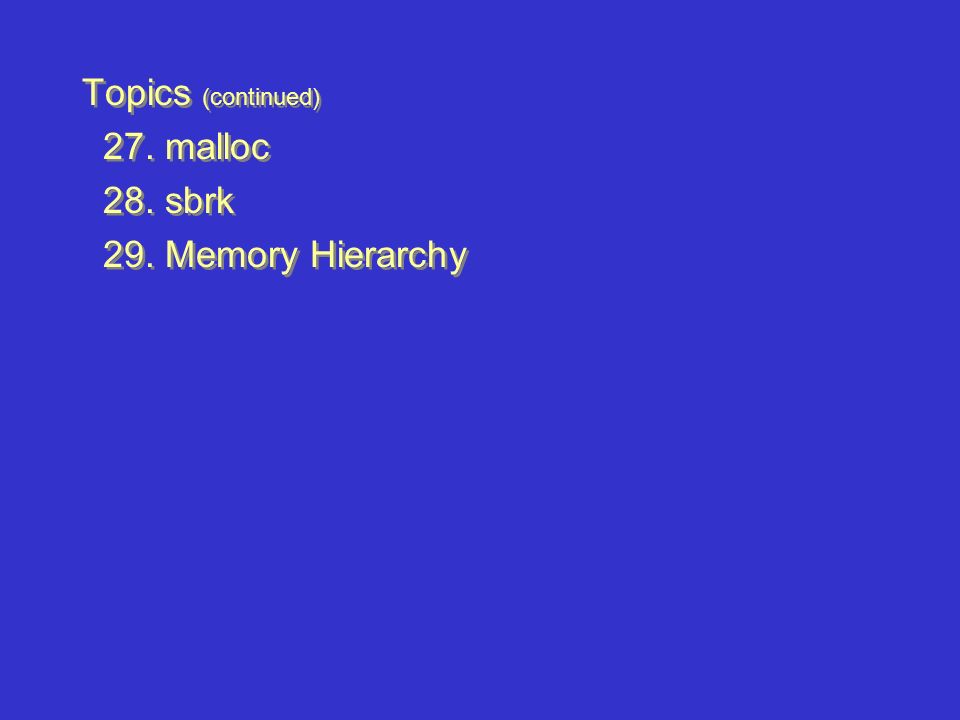 Topics (continued)

27. malloc

28. sbrk

29. Memory Hierarchy